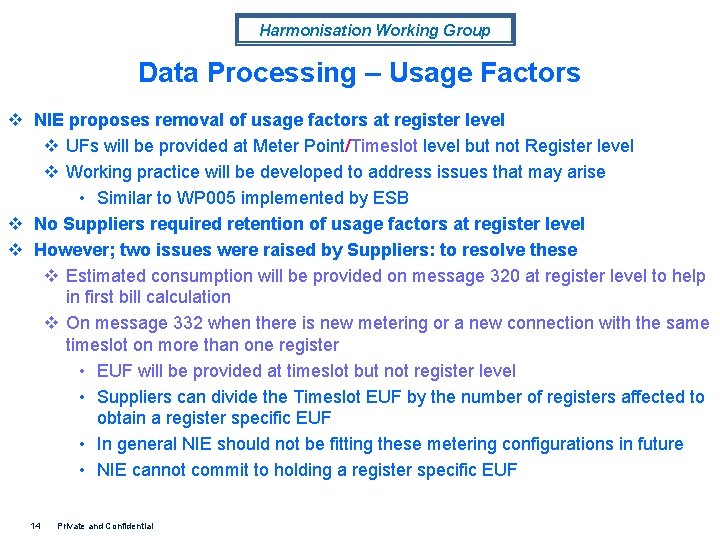 Harmonisation Working Group

Data Processing – Usage Factors

❖ NIE proposes removal of usage factors at register level

❖ UFs will be provided at Meter Point/Timeslot level but not Register level

❖ Working practice will be developed to address issues that may arise

• Similar to WP005 implemented by ESB

❖ No Suppliers required retention of usage factors at register level

❖ However; two issues were raised by Suppliers: to resolve these

❖ Estimated consumption will be provided on message 320 at register level to help in first bill calculation

❖ On message 332 when there is new metering or a new connection with the same timeslot on more than one register

• EUF will be provided at timeslot but not register level

• Suppliers can divide the Timeslot EUF by the number of registers affected to obtain a register specific EUF

• In general NIE should not be fitting these metering configurations in future

• NIE cannot commit to holding a register specific EUF

14 Private and Confidential